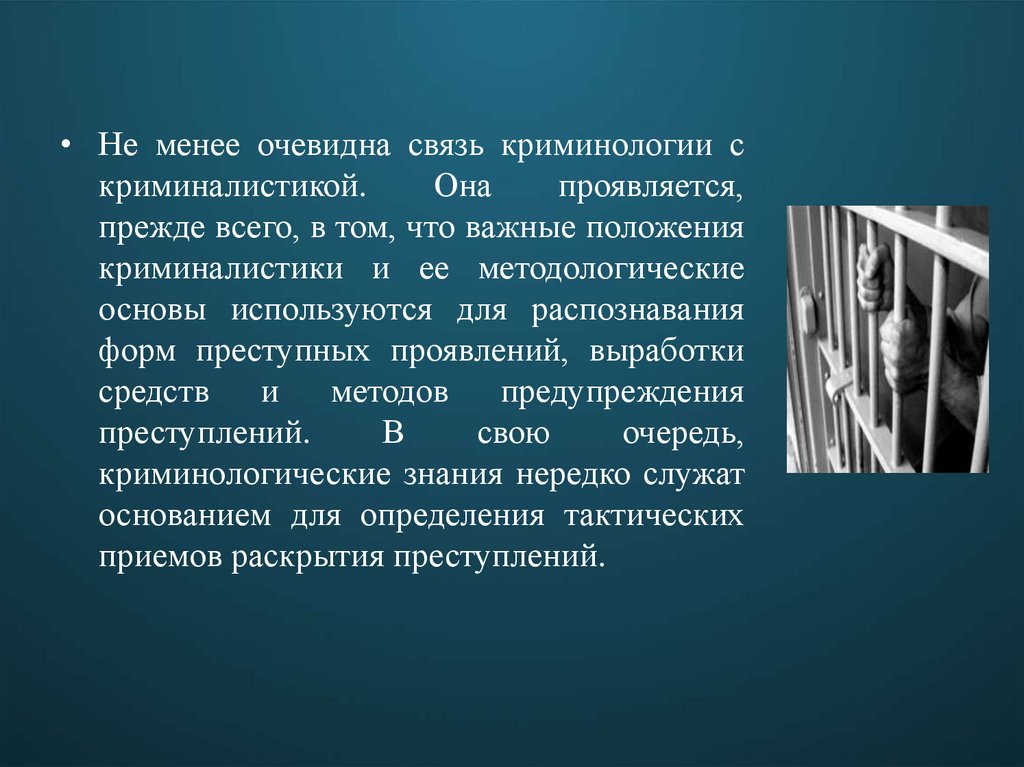 • Не менее очевидна связь криминологии с криминалистикой. Она проявляется, прежде всего, в том, что важные положения криминалистики и ее методологические основы используются для распознавания форм преступных проявлений, выработки средств и методов предупреждения преступлений. В свою очередь, криминологические знания нередко служат основанием для определения тактических приемов раскрытия преступлений.